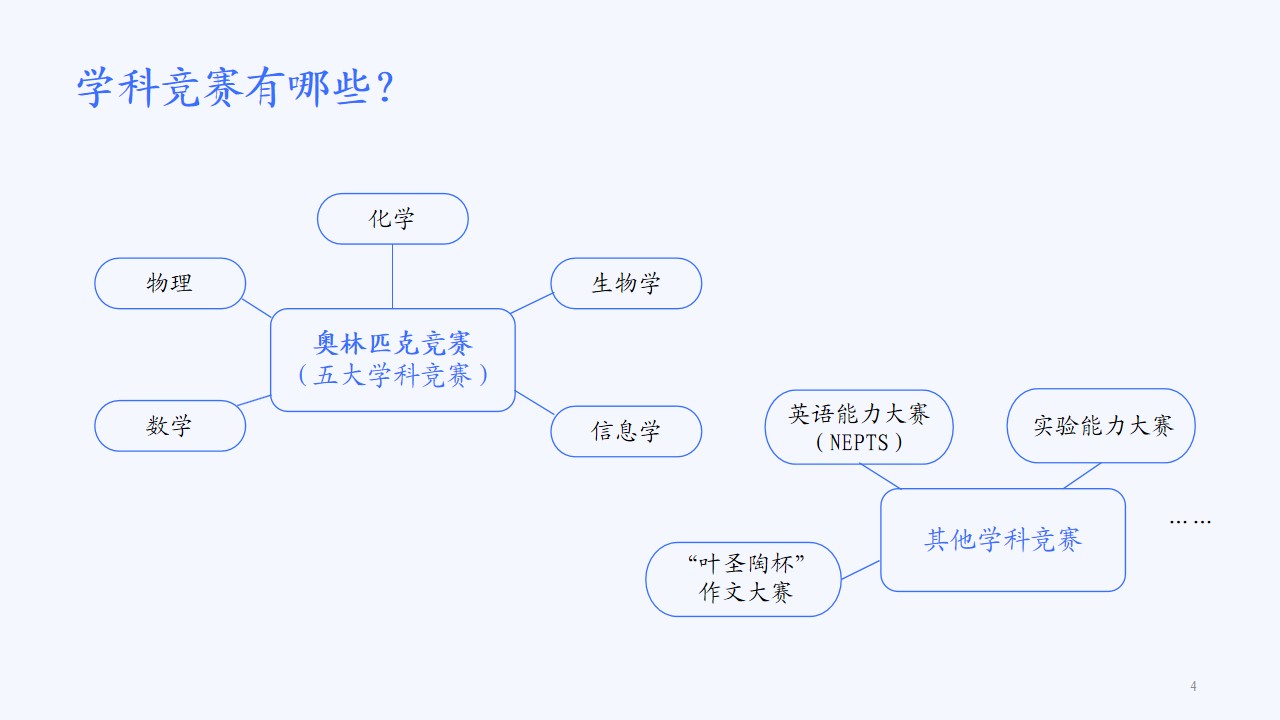 学科竞赛有哪些？

化学

物理

生物学

奥林匹克竞赛
（五大学科竞赛）

数学

信息学

英语能力大赛
（NEPTS）

实验能力大赛

其他学科竞赛

……

“叶圣陶杯”
作文大赛

4